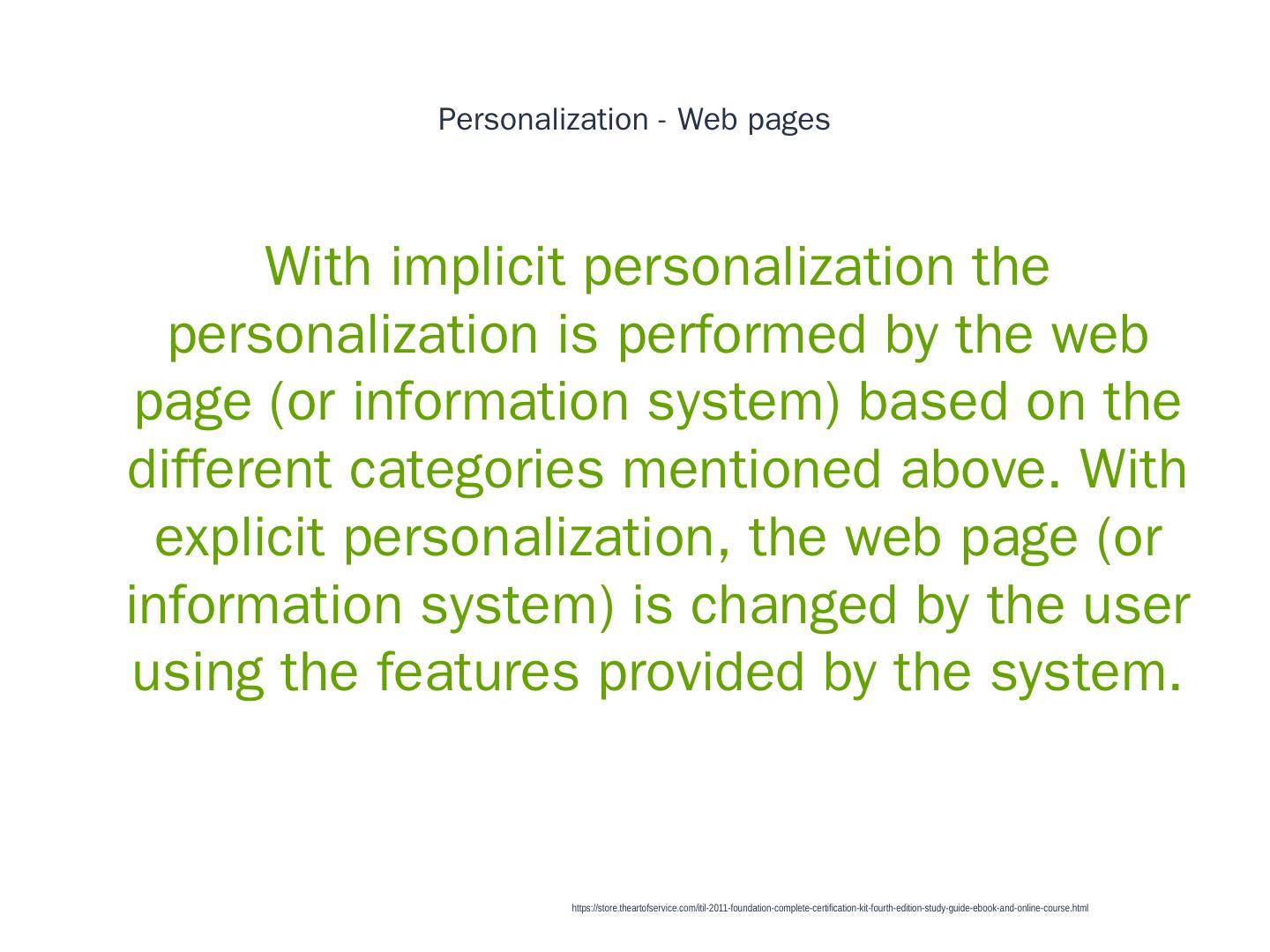 Personalization - Web pages

With implicit personalization the personalization is performed by the web page (or information system) based on the different categories mentioned above. With explicit personalization, the web page (or information system) is changed by the user using the features provided by the system.

https://store.theartofservice.com/itil-2011-foundation-complete-certification-kit-fourth-edition-study-guide-ebook-and-online-course.html